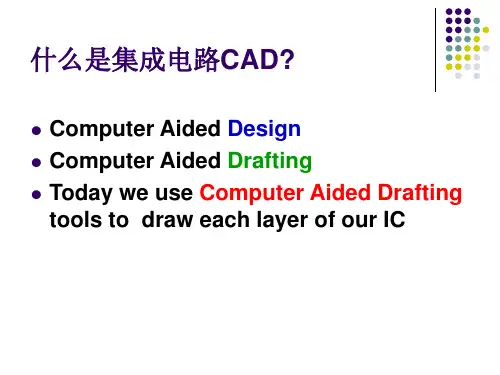 什么是集成电路CAD?

- Computer Aided Design
- Computer Aided Drafting
- Today we use Computer Aided Drafting tools to draw each layer of our IC